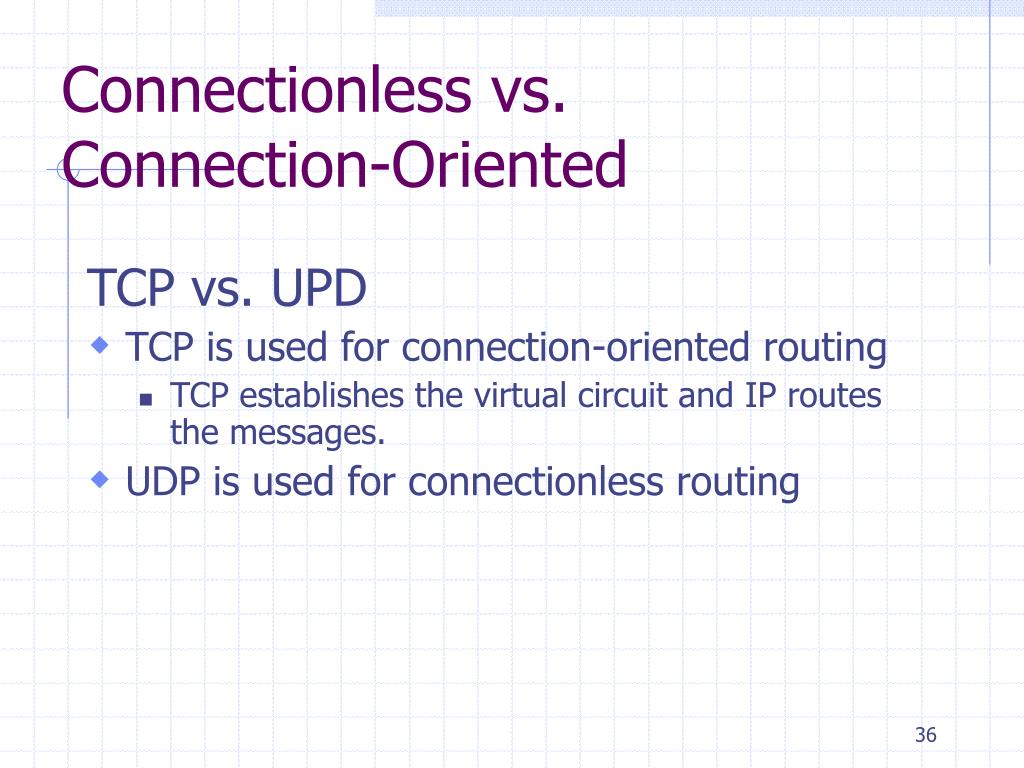 Connectionless vs. Connection-Oriented

TCP vs. UPD

TCP is used for connection-oriented routing

TCP establishes the virtual circuit and IP routes the messages.

UDP is used for connectionless routing

36